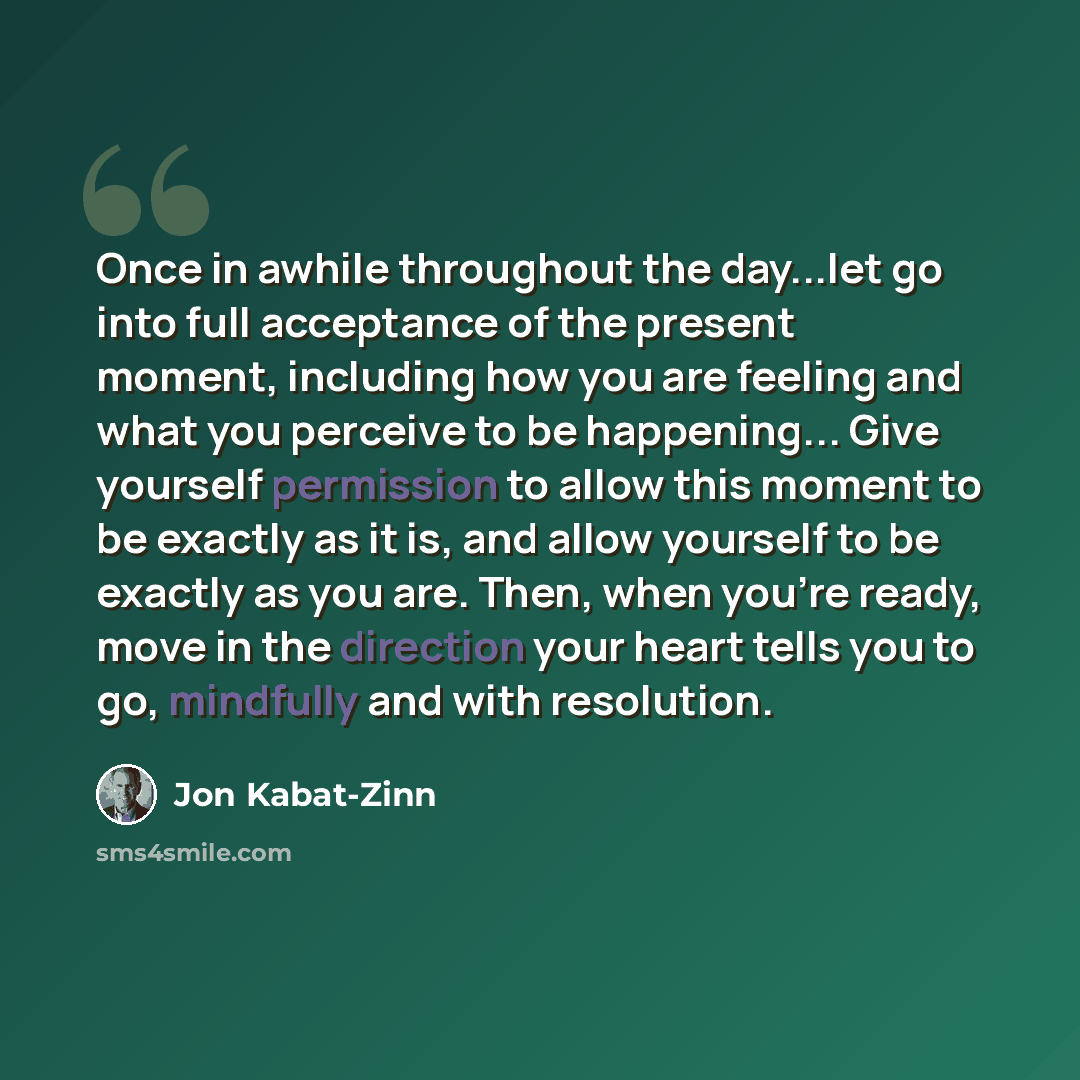 Once in awhile throughout the day...let go into full acceptance of the present moment, including how you are feeling and what you perceive to be happening... Give yourself permission to allow this moment to be exactly as it is, and allow yourself to be exactly as you are. Then, when you're ready, move in the direction your heart tells you to go, mindfully and with resolution.

Jon Kabat-Zinn

sms4smile.com